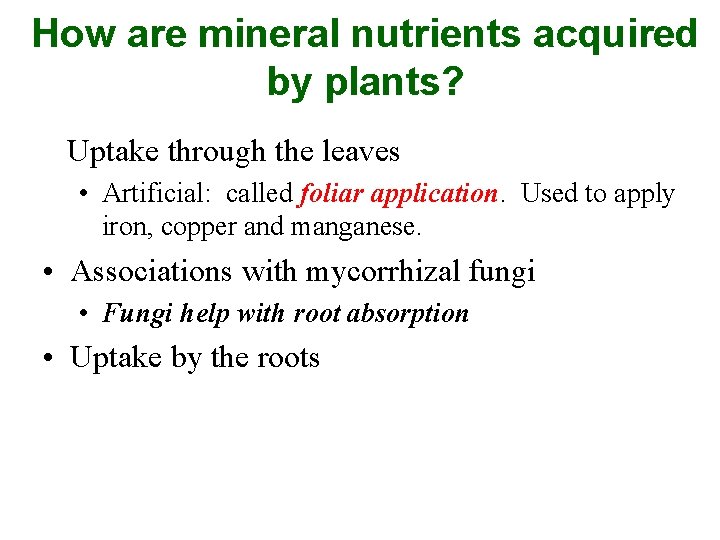 How are mineral nutrients acquired by plants?

Uptake through the leaves

• Artificial: called foliar application. Used to apply iron, copper and manganese.

• Associations with mycorrhizal fungi

• Fungi help with root absorption

• Uptake by the roots